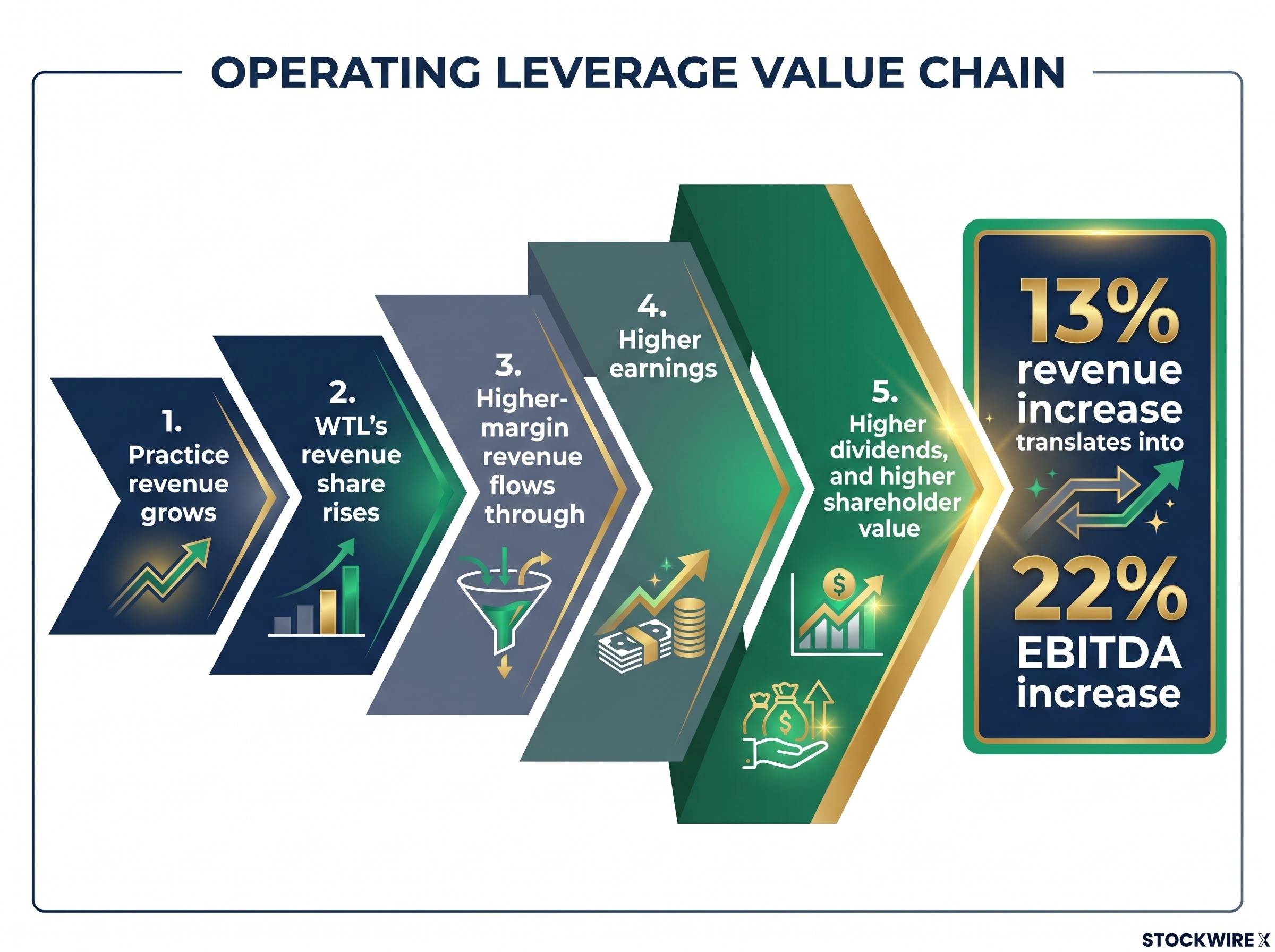 OPERATING LEVERAGE VALUE CHAIN

1. Practice revenue grows

2. WTL's revenue share rises

3. Higher-margin revenue flows through

4. Higher earnings

5. Higher dividends, and higher shareholder value

13% revenue increase translates into

22% EBITDA increase

STOCKWIRE X